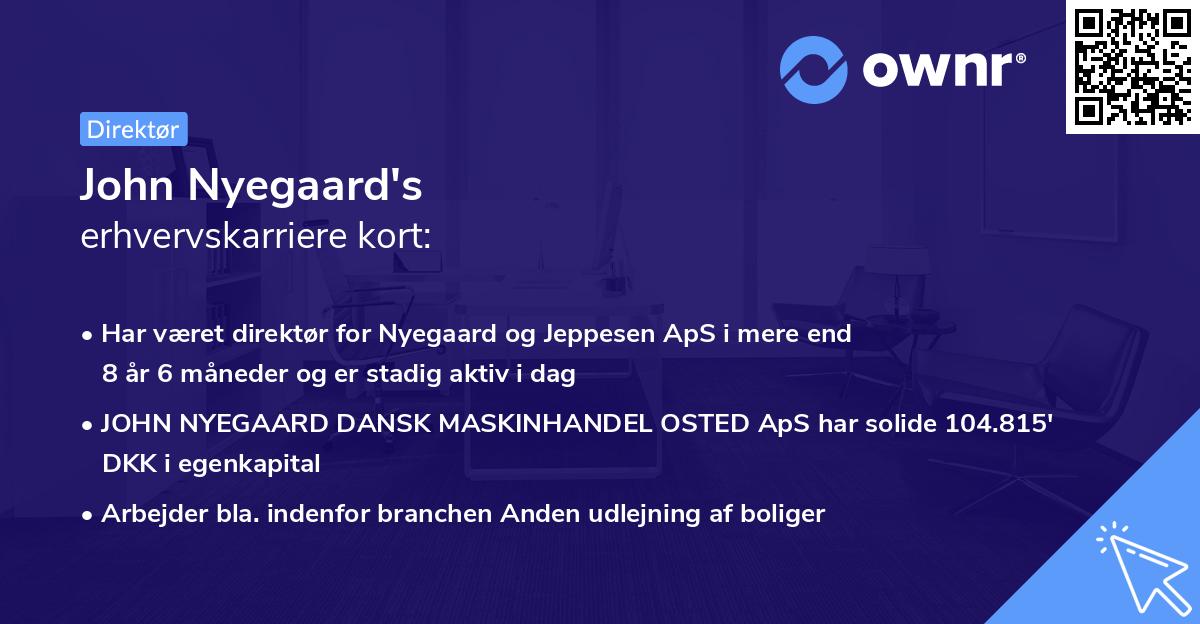 ownr®

Direktør

John Nyegaard's
erhvervskarriere kort:

• Har været direktør for Nyegaard og Jeppesen ApS i mere end 8 år 6 måneder og er stadig aktiv i dag

• JOHN NYEGAARD DANSK MASKINHANDEL OSTED ApS har solide 104.815' DKK i egenkapital

• Arbejder bla. indenfor branchen Anden udlejning af boliger